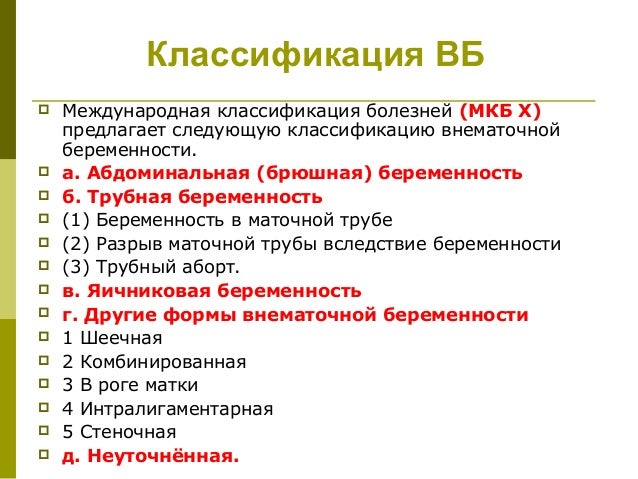 Классификация ВБ

Международная классификация болезней (МКБ X) предлагает следующую классификацию внематочной беременности.

а. Абдоминальная (брюшная) беременность

б. Трубная беременность

(1) Беременность в маточной трубе

(2) Разрыв маточной трубы вследствие беременности

(3) Трубный аборт.

в. Яичниковая беременность

г. Другие формы внематочной беременности

1 Шеечная

2 Комбинированная

3 В роге матки

4 Интралигаментарная

5 Стеночная

д. Неуточнённая.